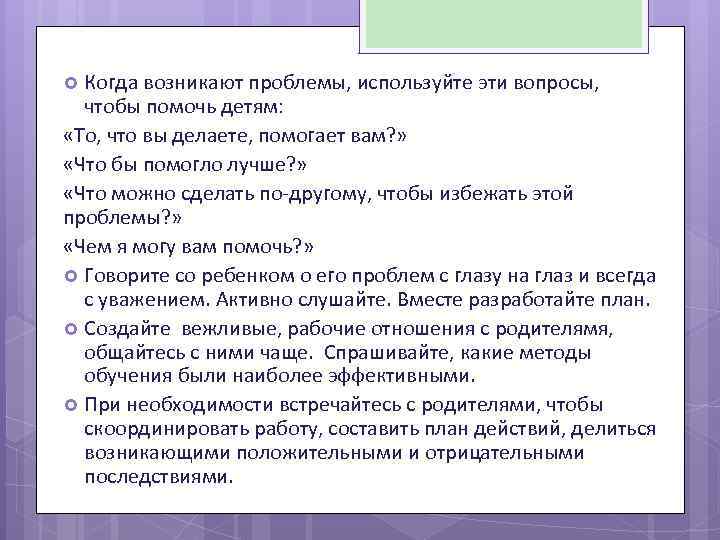 Когда возникают проблемы, используйте эти вопросы, чтобы помочь детям:

«То, что вы делаете, помогает вам?»

«Что бы помогло лучше?»

«Что можно сделать по-другому, чтобы избежать этой проблемы?»

«Чем я могу вам помочь?»

Говорите со ребенком о его проблем с глазу на глаз и всегда с уважением. Активно слушайте. Вместе разработайте план.

Создайте вежливые, рабочие отношения с родителямя, общайтесь с ними чаще. Спрашивайте, какие методы обучения были наиболее эффективными.

При необходимости встречайтесь с родителями, чтобы скоординировать работу, составить план действий, делиться возникающими положительными и отрицательными последствиями.